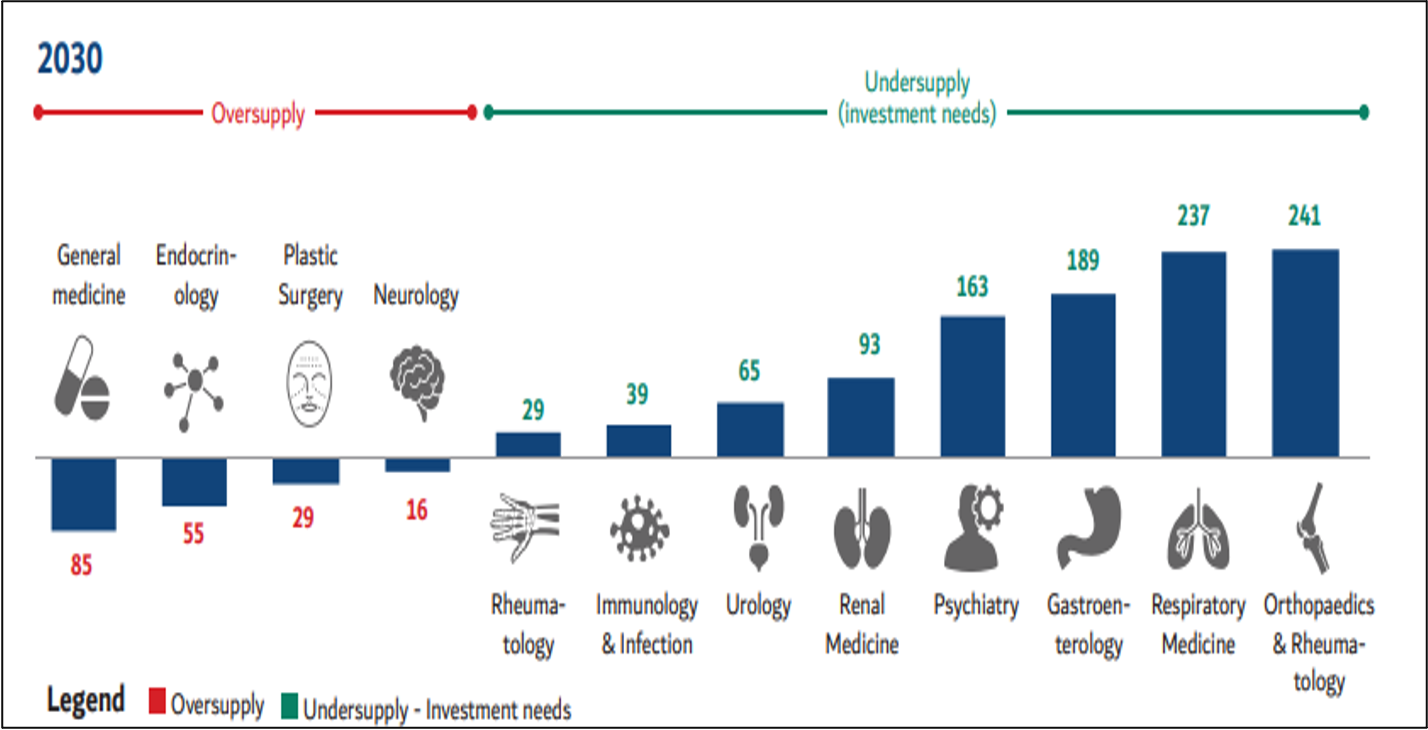 2030

Oversupply

Undersupply (investment needs)

General medicine

Endocrinology

Plastic Surgery

Neurology

85

55

29

16

29

39

65

93

163

189

237

241

Rheumatology

Immunology & Infection

Urology

Renal Medicine

Psychiatry

Gastroenterology

Respiratory Medicine

Orthopaedics & Rheumatology

Legend Oversupply Undersupply - Investment needs